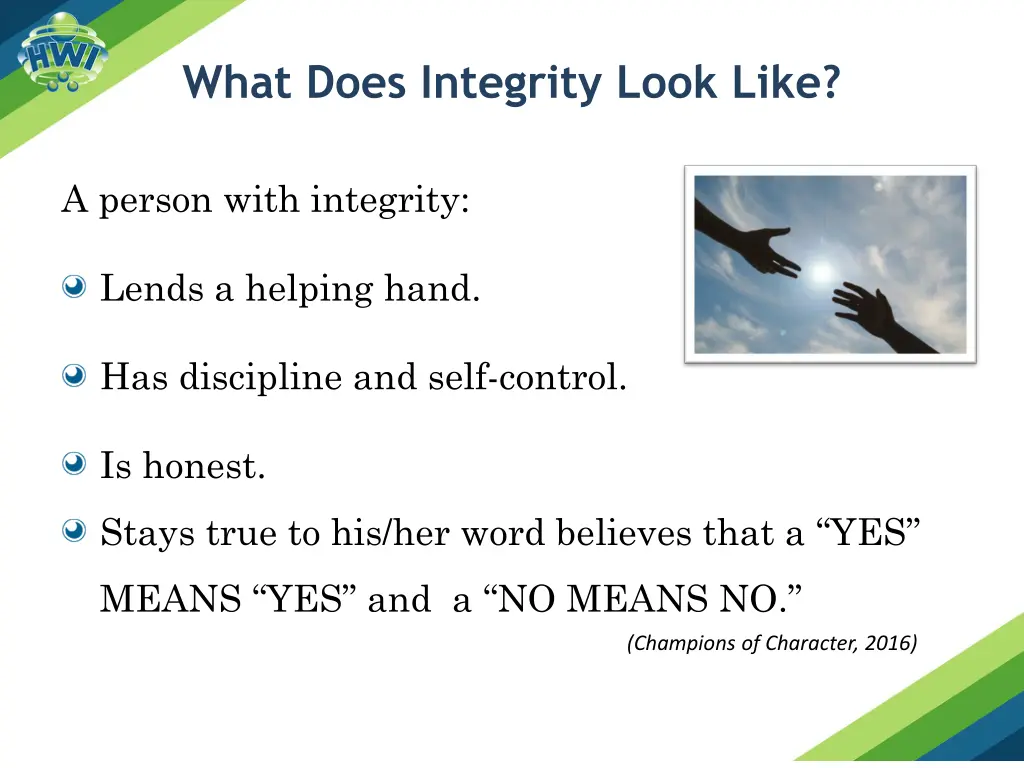 HWI

What Does Integrity Look Like?

A person with integrity:

Lends a helping hand.

Has discipline and self-control.

Is honest.

Stays true to his/her word believes that a “YES” MEANS “YES” and a “NO MEANS NO.”

(Champions of Character, 2016)